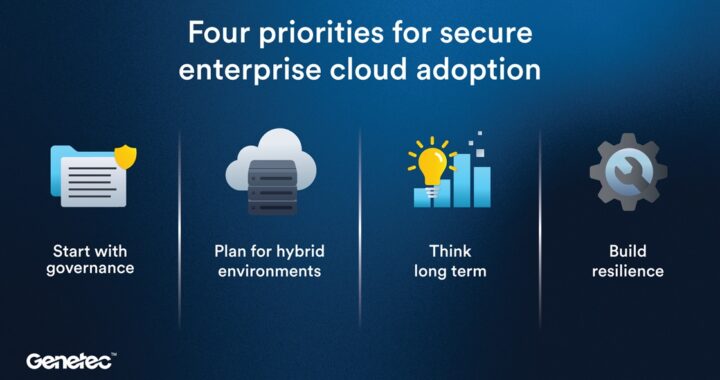 Four priorities for secure enterprise cloud adoption

Start with governance

Plan for hybrid environments

Think long term

Build resilience

Genetec™